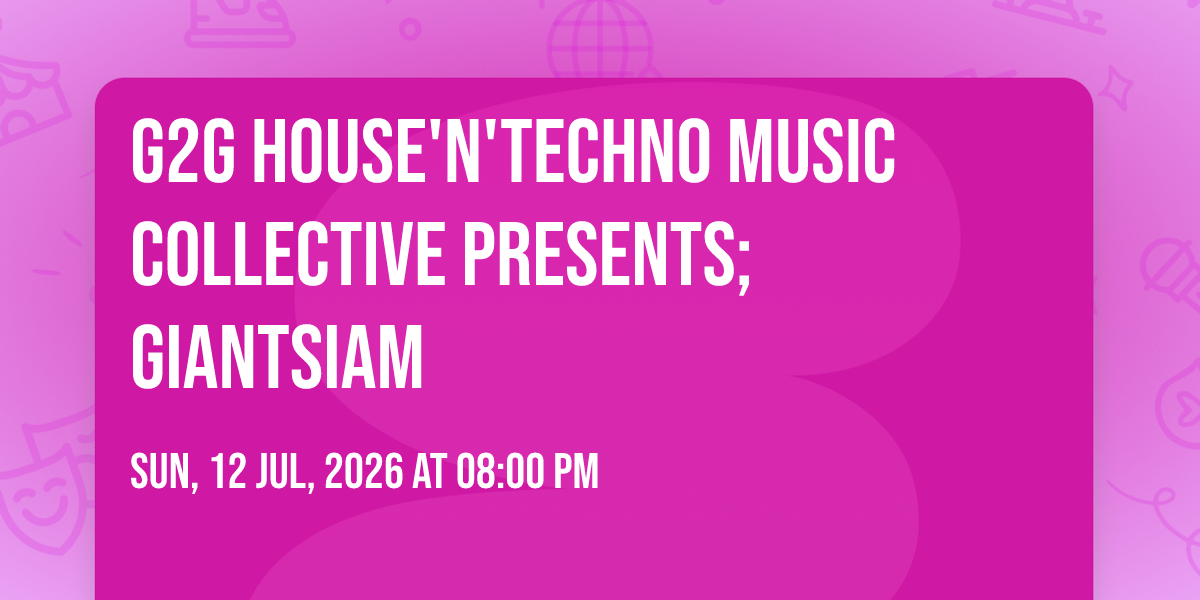 G2G HOUSE'N'TECHNO MUSIC COLLECTIVE PRESENTS; GIANTSIAM

SUN, 12 JUL, 2026 AT 08:00 PM